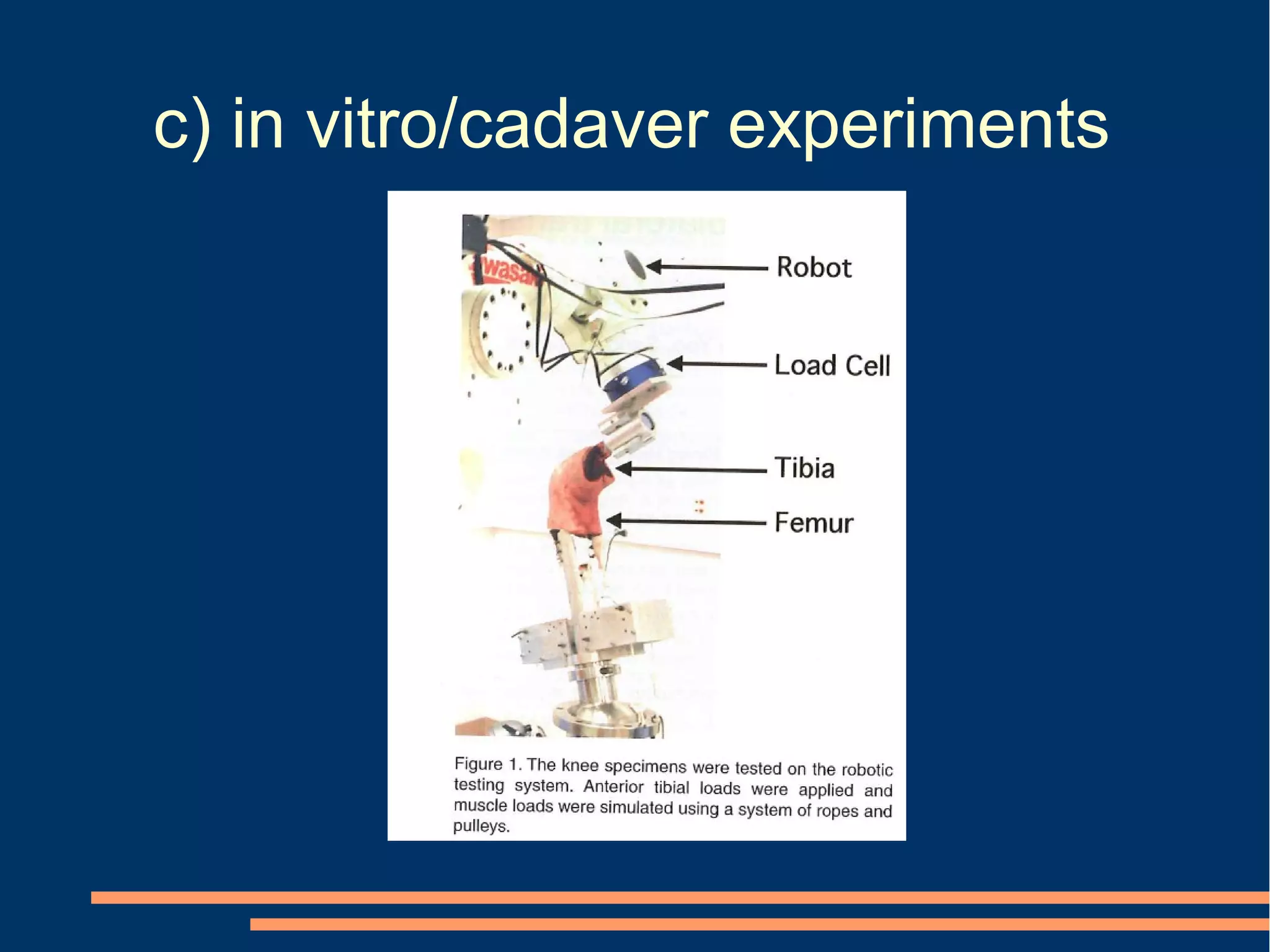 c) in vitro/cadaver experiments

wasa

Robot

Load Cell

Tibia

Femur

Figure 1. The knee specimens were tested on the robotic testing system. Anterior tibial loads were applied and muscle loads were simulated using a system of ropes and pulleys.